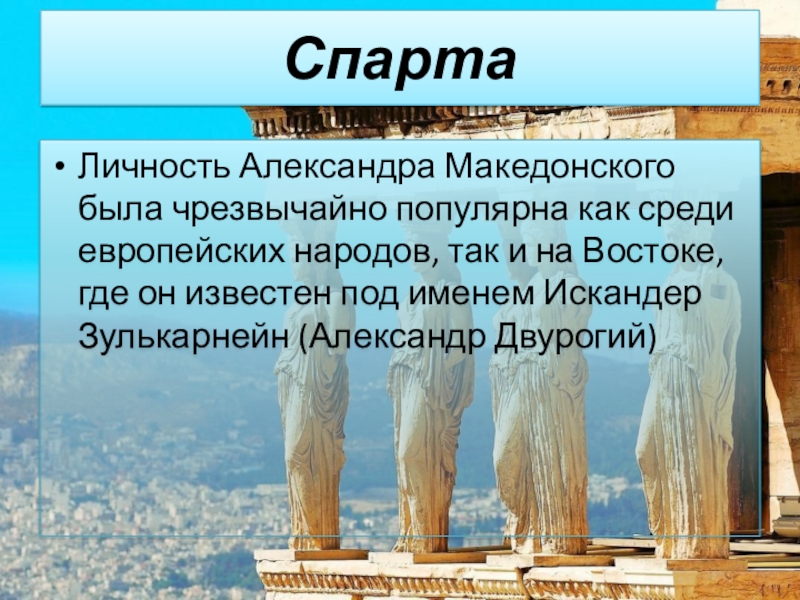 Спарта

• Личность Александра Македонского была чрезвычайно популярна как среди европейских народов, так и на Востоке, где он известен под именем Искандер Зулькарнейн (Александр Двурогий)